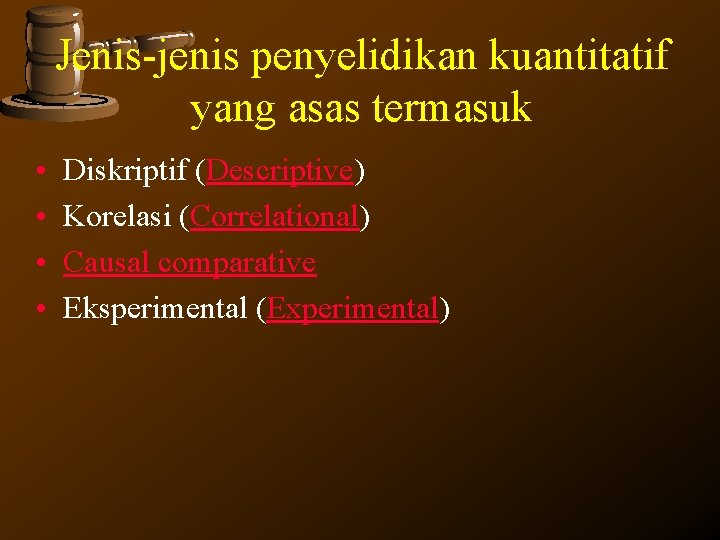 Jenis-jenis penyelidikan kuantitatif yang asas termasuk

• Diskriptif (Descriptive)
• Korelasi (Correlational)
• Causal comparative
• Eksperimental (Experimental)